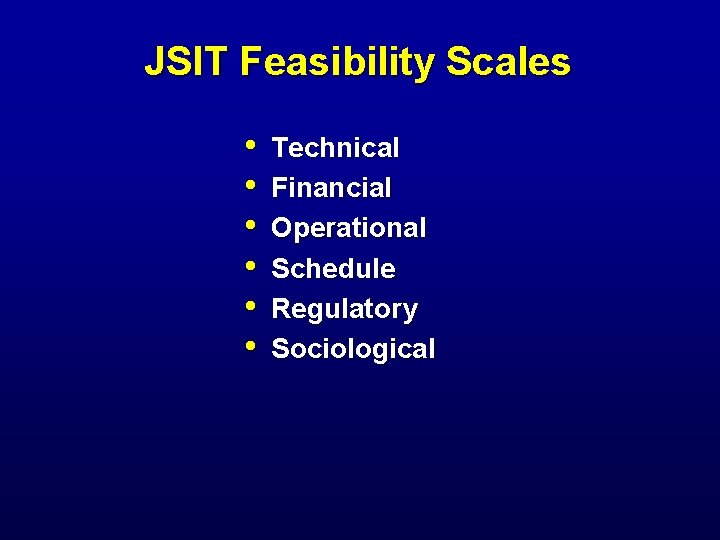 JSIT Feasibility Scales

• Technical
• Financial
• Operational
• Schedule
• Regulatory
• Sociological